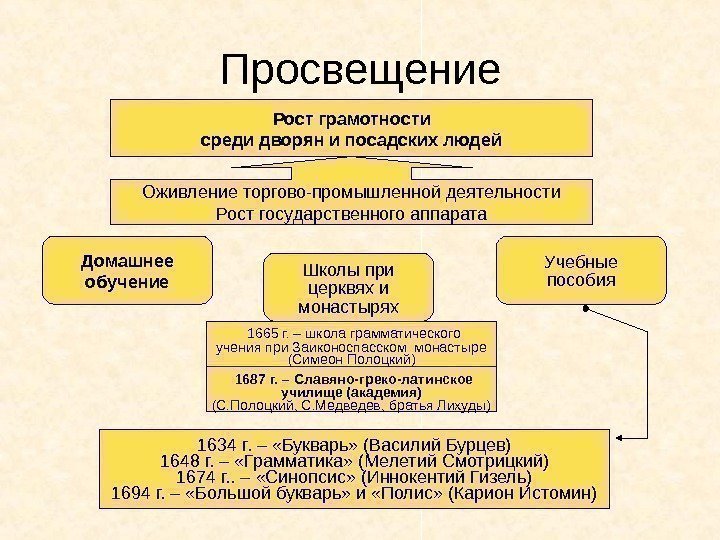 Просвещение

Рост грамотности среди дворян и посадских людей

Оживление торгово-промышленной деятельности
Рост государственного аппарата

Домашнее обучение

Школы при церквях и монастырях

Учебные пособия

1665 г. – школа грамматического учения при Заиконоспасском монастыре (Симеон Полоцкий)

1687 г. – Славяно-греко-латинское училище (академия) (С.Полоцкий, С.Медведев, братья Лихуды)

1634 г. – «Букварь» (Василий Бурцев)
1648 г. – «Грамматика» (Мелетий Смотрицкий)
1674 г.. – «Синопсис» (Иннокентий Гизель)
1694 г. – «Большой букварь» и «Полис» (Карион Истомин)